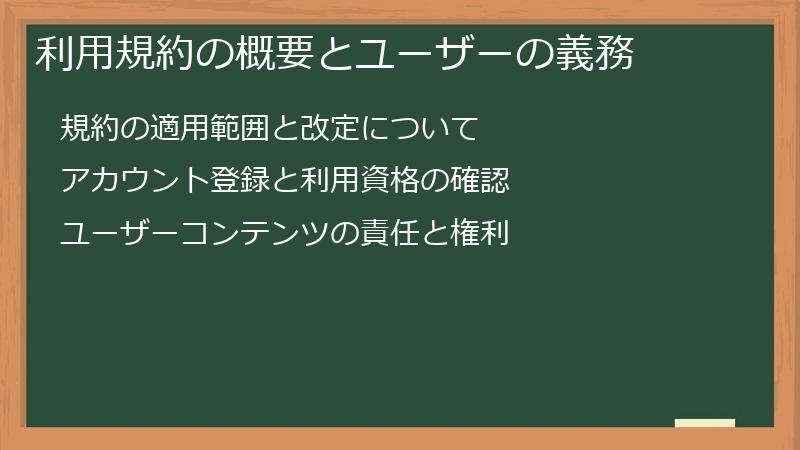 利用規約の概要とユーザーの義務

規約の適用範囲と改定について

アカウント登録と利用資格の確認

ユーザーコンテンツの責任と権利